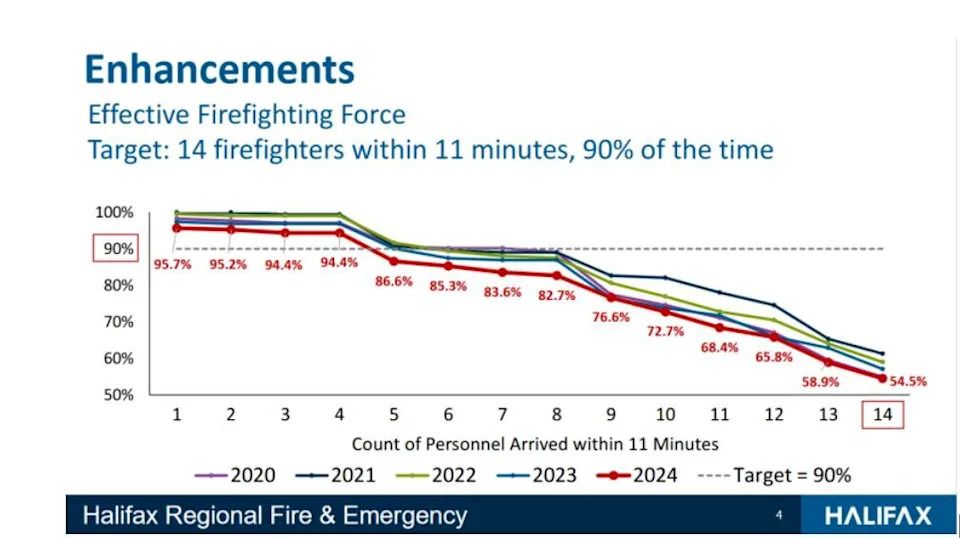 Enhancements

Effective Firefighting Force
Target: 14 firefighters within 11 minutes, 90% of the time

100%
90%
80%
70%
60%
50%

95.7% 95.2% 94.4% 94.4% 86.6% 85.3% 83.6% 82.7% 76.6% 72.7% 68.4% 65.8% 58.9% 54.5%

1 2 3 4 5 6 7 8 9 10 11 12 13 14

Count of Personnel Arrived within 11 Minutes

2020 2021 2022 2023 2024 Target = 90%

Halifax Regional Fire & Emergency 4 HALIFAX